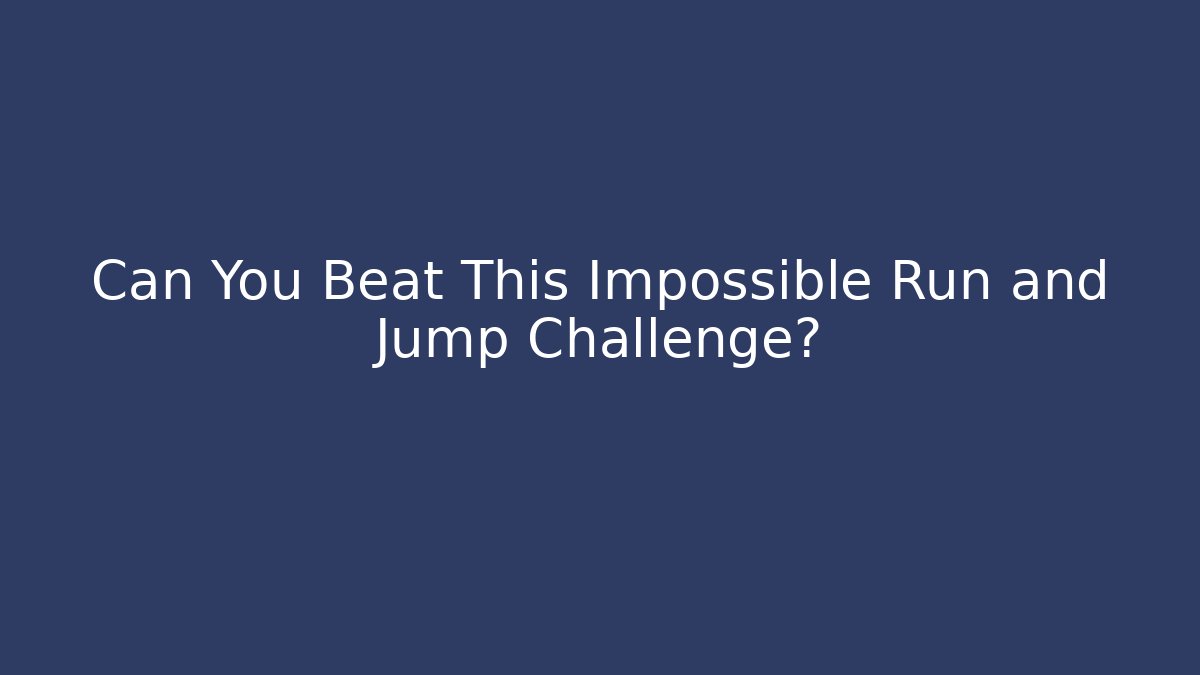 Can You Beat This Impossible Run and Jump Challenge?